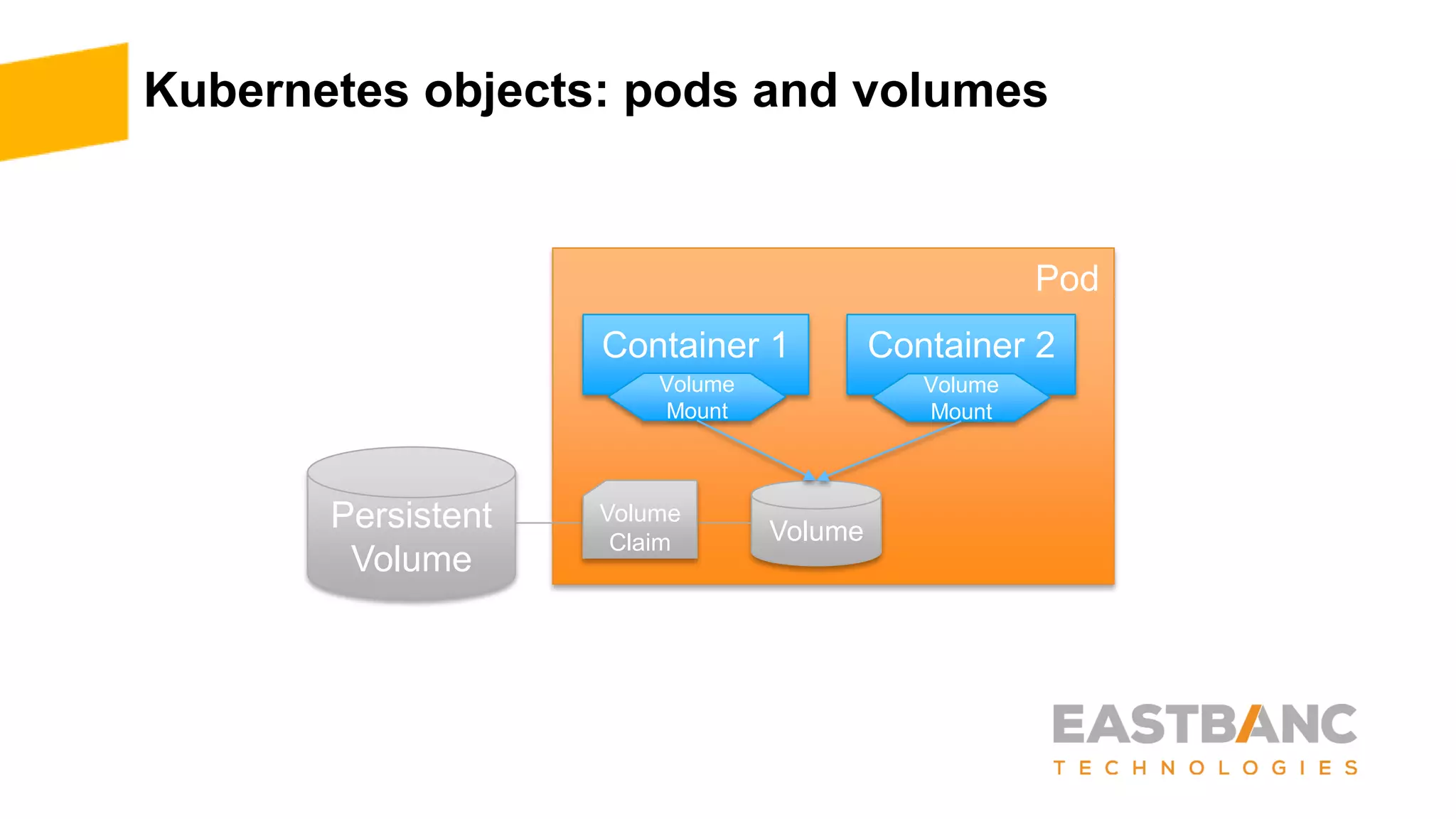 Kubernetes objects: pods and volumes

Pod

Container 1

Volume Mount

Container 2

Volume Mount

Persistent Volume

Volume Claim

Volume

EASTBANC
TECHNOLOGIES